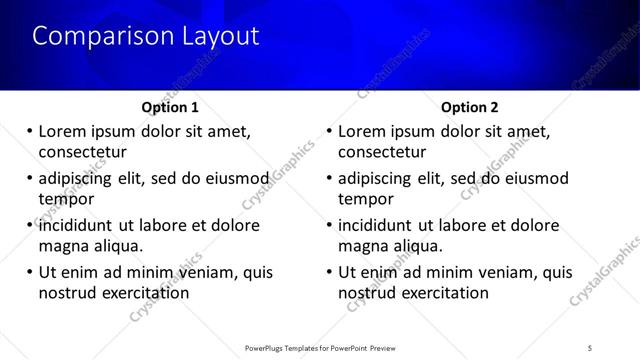 Comparison Layout

Option 1

• Lorem ipsum dolor sit amet, consectetur
• adipiscing elit, sed do eiusmod tempor
• incididunt ut labore et dolore magna aliqua.
• Ut enim ad minim veniam, quis nostrud exercitation

Option 2

• Lorem ipsum dolor sit amet, consectetur
• adipiscing elit, sed do eiusmod tempor
• incididunt ut labore et dolore magna aliqua.
• Ut enim ad minim veniam, quis nostrud exercitation

CrystalGraphics

PowerPlugs Templates for PowerPoint Preview

5